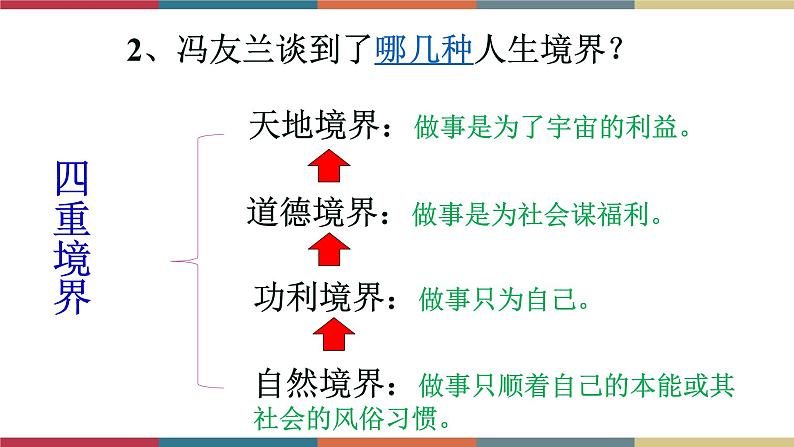 2、冯友兰谈到了哪几种人生境界？

四重境界

天地境界：做事是为了宇宙的利益。

道德境界：做事是为社会谋福利。

功利境界：做事只为自己。

自然境界：做事只顺着自己的本能或其社会的风俗习惯。